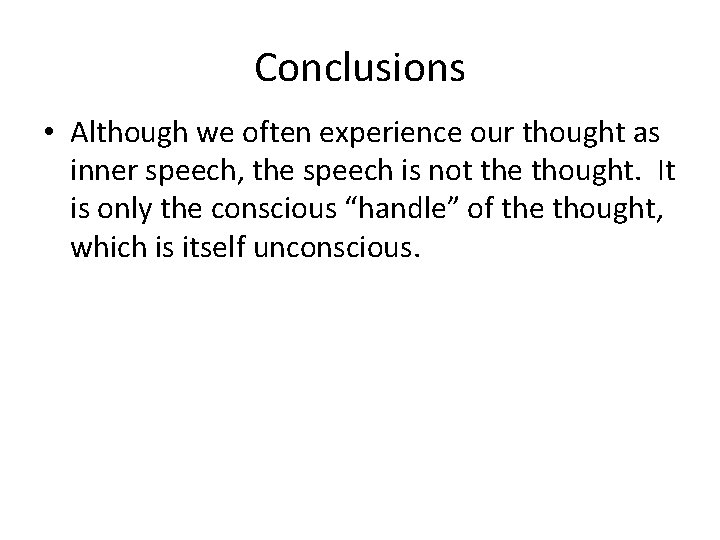 Conclusions

• Although we often experience our thought as inner speech, the speech is not the thought. It is only the conscious “handle” of the thought, which is itself unconscious.